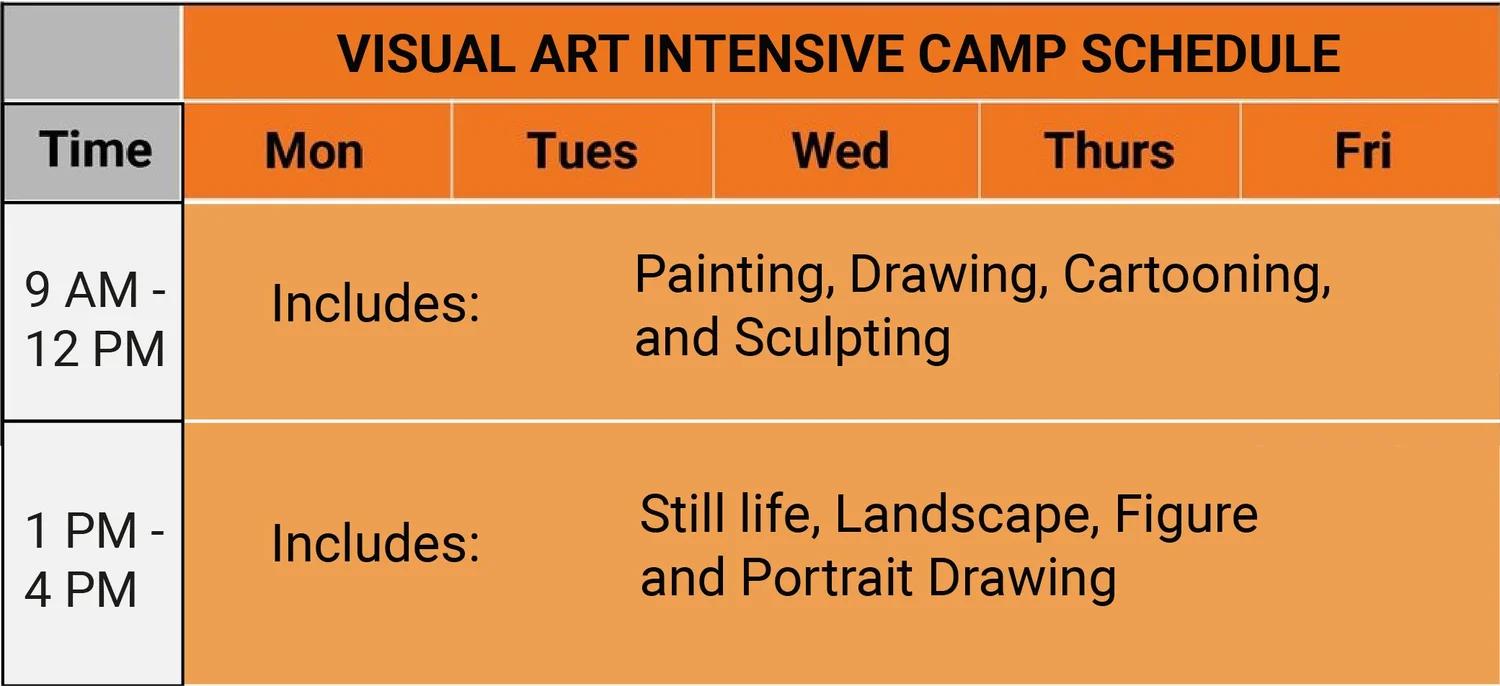 | | VISUAL ART INTENSIVE CAMP SCHEDULE | | | | |
|---|---|---|---|---|---|
| Time | Mon | Tues | Wed | Thurs | Fri |
| 9 AM - 12 PM | Includes: Painting, Drawing, Cartooning, and Sculpting | | | | |
| 1 PM - 4 PM | Includes: Still life, Landscape, Figure and Portrait Drawing | | | | |